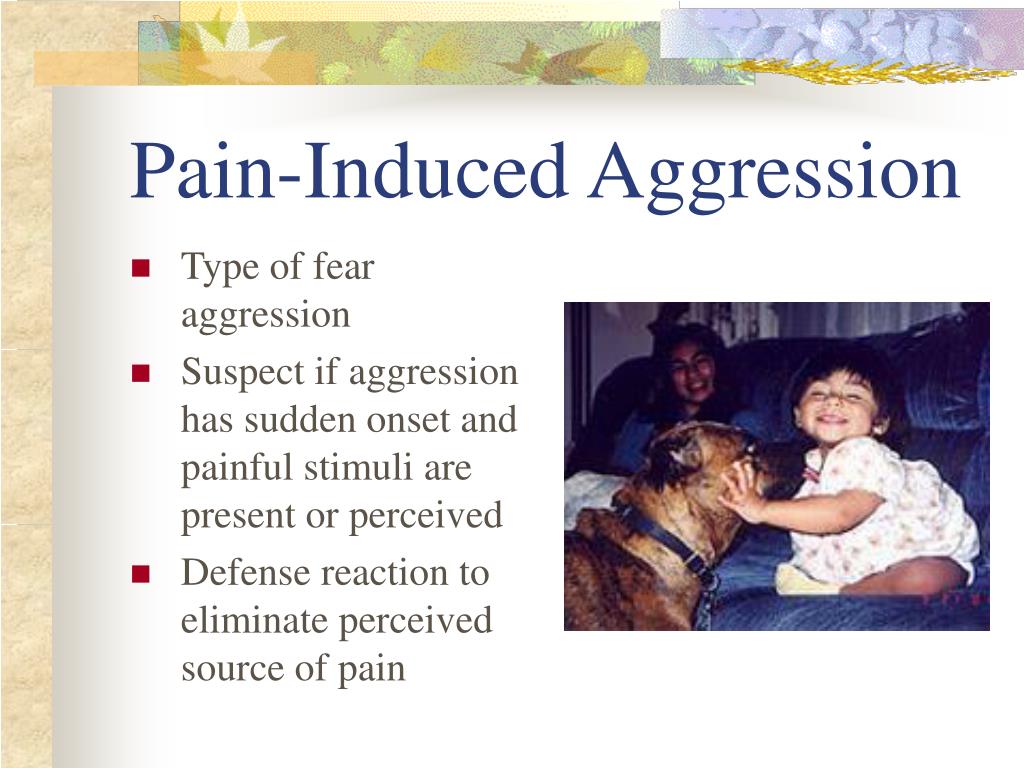 Pain-Induced Aggression

- Type of fear aggression
- Suspect if aggression has sudden onset and painful stimuli are present or perceived
- Defense reaction to eliminate perceived source of pain